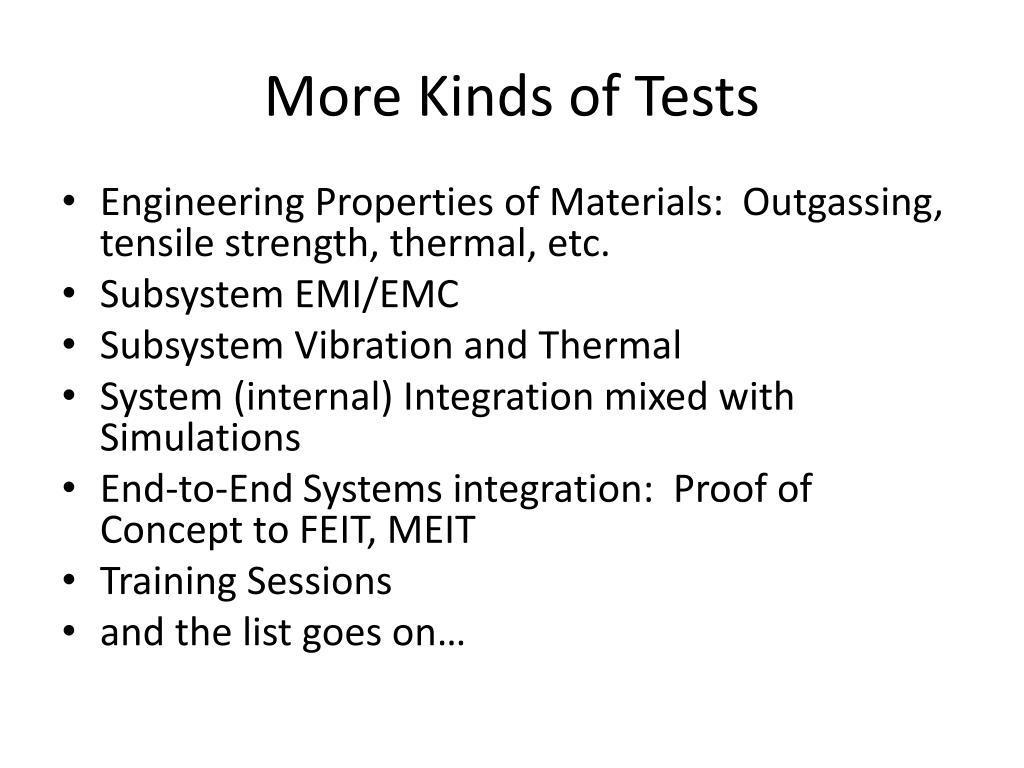 More Kinds of Tests

• Engineering Properties of Materials: Outgassing, tensile strength, thermal, etc.
• Subsystem EMI/EMC
• Subsystem Vibration and Thermal
• System (internal) Integration mixed with Simulations
• End-to-End Systems integration: Proof of Concept to FEIT, MEIT
• Training Sessions
• and the list goes on…